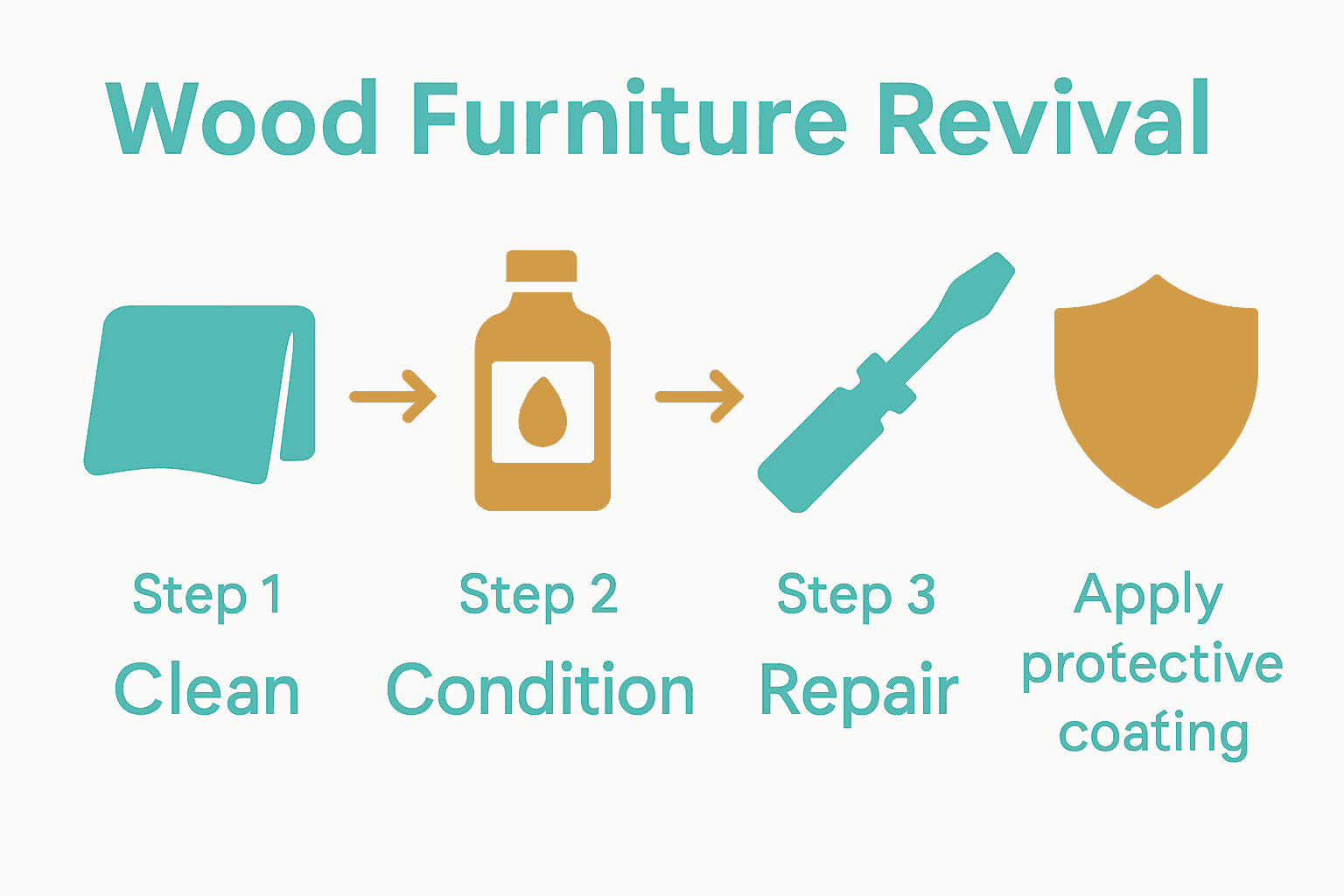 Wood Furniture Revival

Step 1
Clean

Step 2
Condition

Step 3
Repair

Apply protective coating